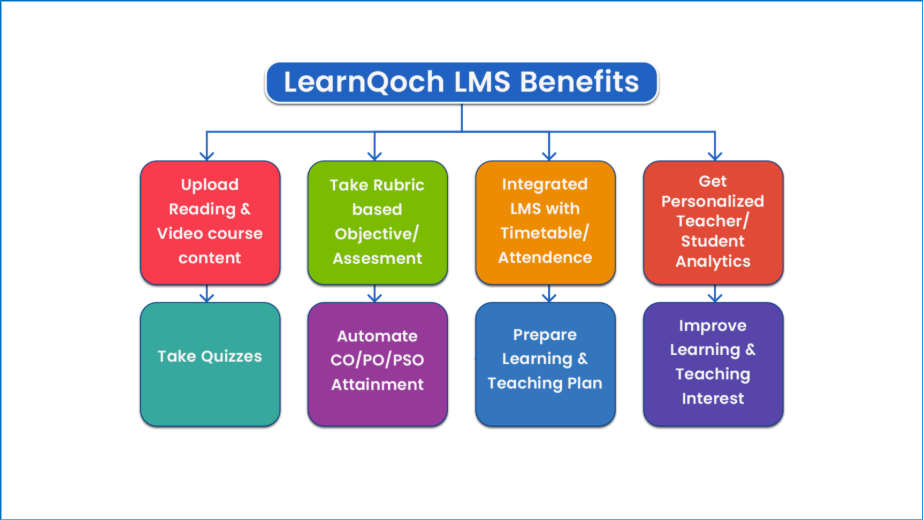 LearnQoch LMS Benefits

Upload Reading & Video course content

Take Quizzes

Take Rubric based Objective/ Assesment

Automate CO/PO/PSO Attainment

Integrated LMS with Timetable/ Attendence

Prepare Learning & Teaching Plan

Get Personalized Teacher/ Student Analytics

Improve Learning & Teaching Interest